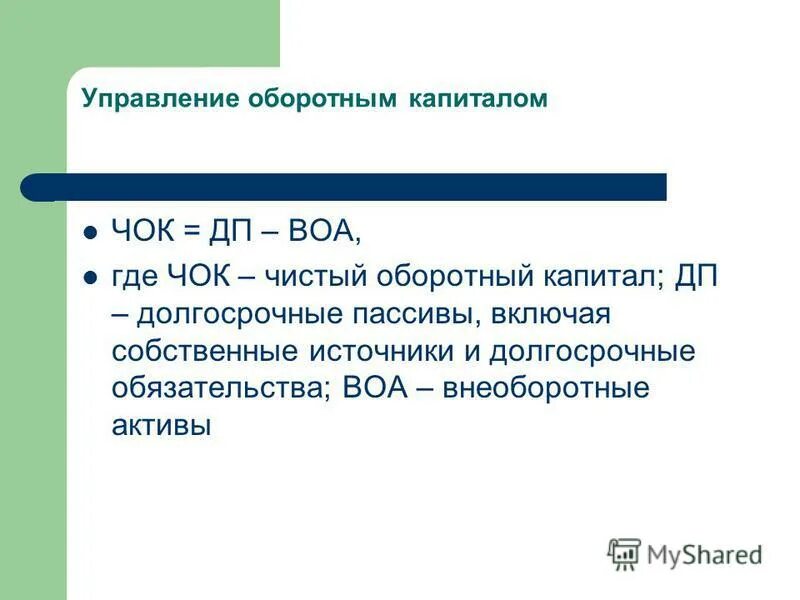 Управление оборотным капиталом

- ЧОК = ДП – ВОА,
- где ЧОК – чистый оборотный капитал; ДП – долгосрочные пассивы, включая собственные источники и долгосрочные обязательства; ВОА – внеоборотные активы

MyShared